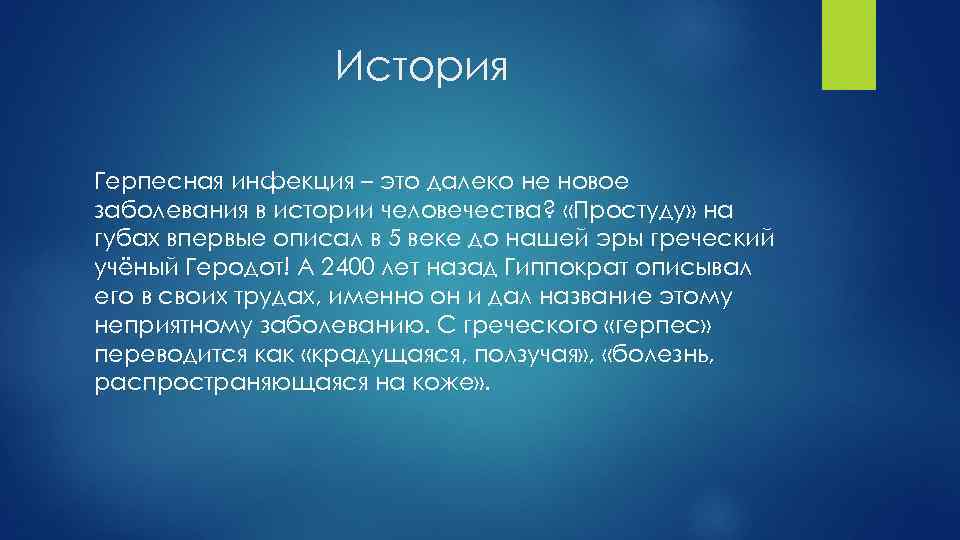 История

Герпесная инфекция – это далеко не новое заболевания в истории человечества? «Простуду» на губах впервые описал в 5 веке до нашей эры греческий учёный Геродот! А 2400 лет назад Гиппократ описывал его в своих трудах, именно он и дал название этому неприятному заболеванию. С греческого «герпес» переводится как «крадущаяся, ползучая», «болезнь, распространяющаяся на коже».